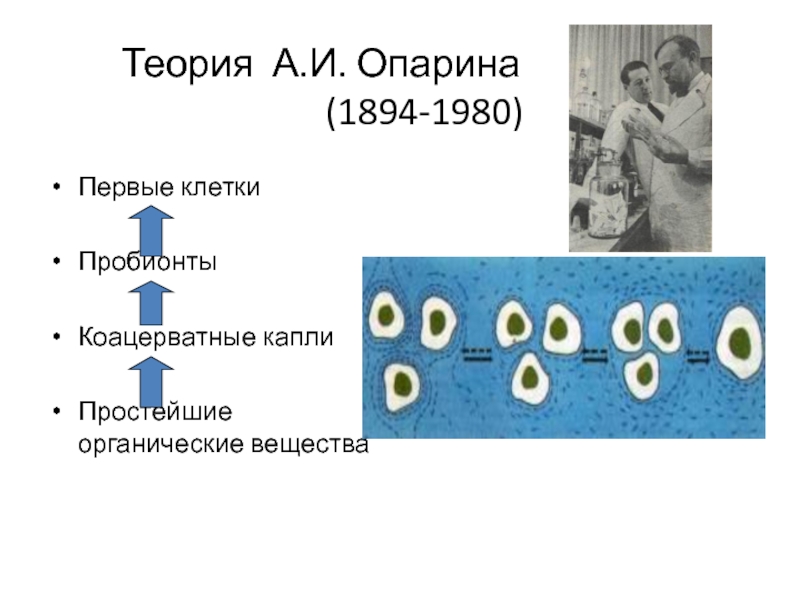 Теория А.И. Опарина
(1894-1980)

• Первые клетки

• Пробионты

• Коацерватные капли

• Простейшие органические вещества